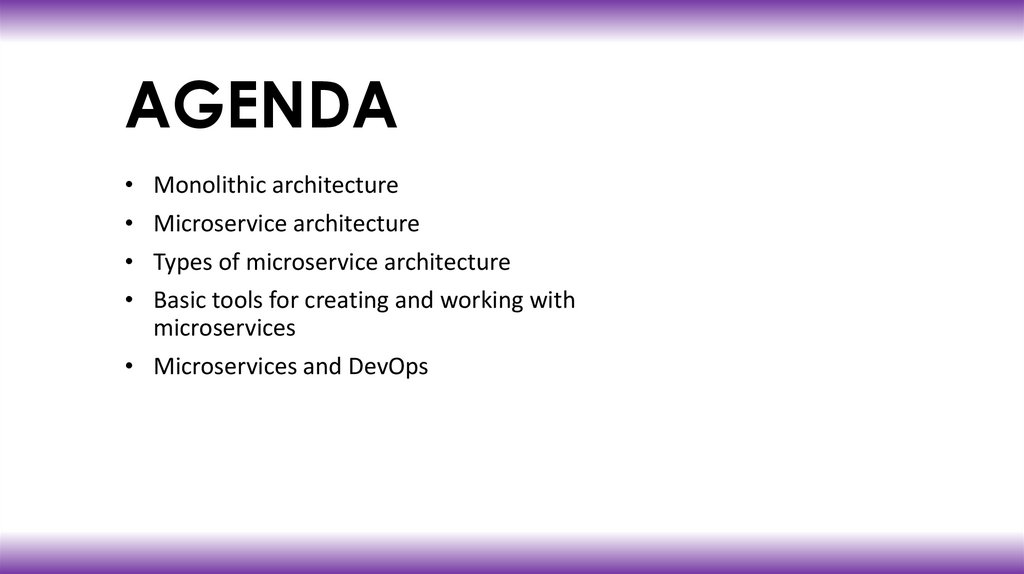 AGENDA

• Monolithic architecture
• Microservice architecture
• Types of microservice architecture
• Basic tools for creating and working with microservices
• Microservices and DevOps